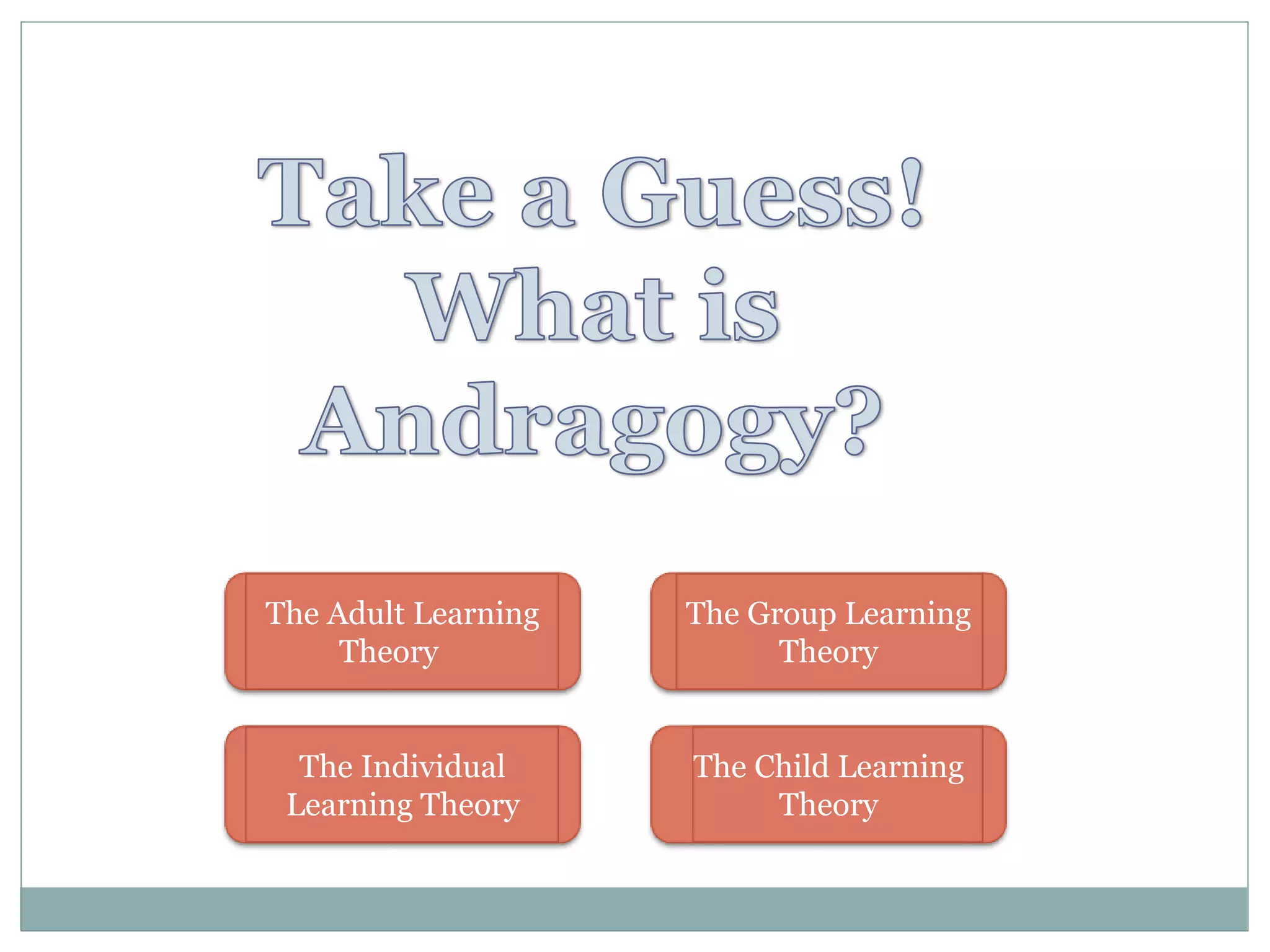 Take a Guess! What is Andragogy?

The Adult Learning Theory

The Group Learning Theory

The Individual Learning Theory

The Child Learning Theory